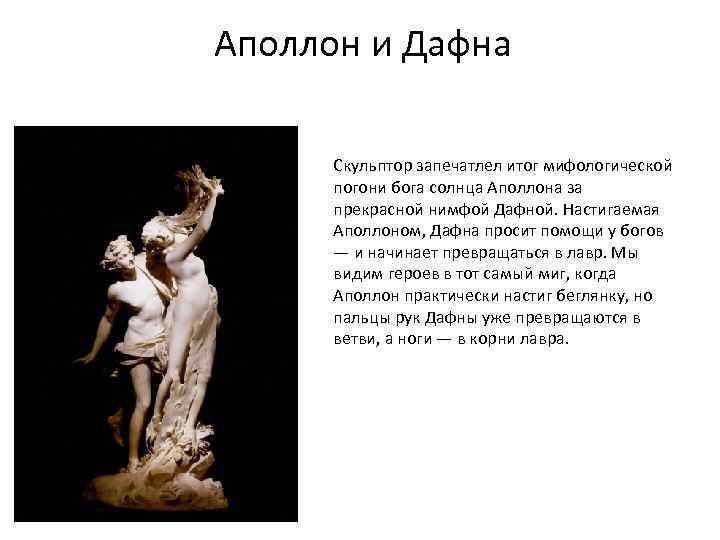 Аполлон и Дафна

Скульптор запечатлел итог мифологической погони бога солнца Аполлона за прекрасной нимфой Дафной. Настигаемая Аполлоном, Дафна просит помощи у богов — и начинает превращаться в лавр. Мы видим героев в тот самый миг, когда Аполлон практически настиг беглянку, но пальцы рук Дафны уже превращаются в ветви, а ноги — в корни лавра.